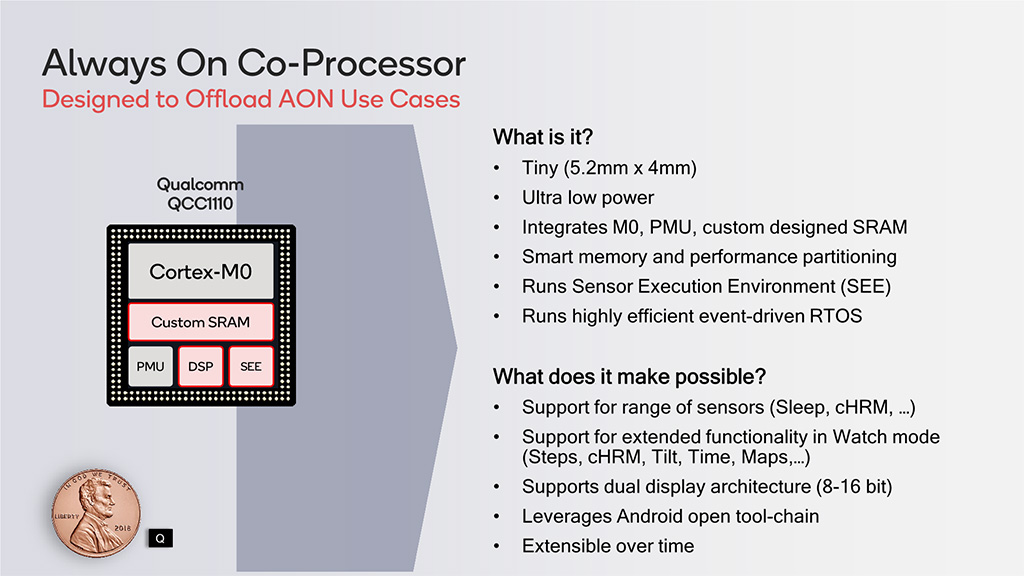 Always On Co-Processor
Designed to Offload AON Use Cases

Qualcomm QCC1110

Cortex-M0

Custom SRAM

PMU DSP SEE

LIBERTY 2018

Q

What is it?
• Tiny (5.2mm x 4mm)
• Ultra low power
• Integrates M0, PMU, custom designed SRAM
• Smart memory and performance partitioning
• Runs Sensor Execution Environment (SEE)
• Runs highly efficient event-driven RTOS

What does it make possible?
• Support for range of sensors (Sleep, cHRM, …)
• Support for extended functionality in Watch mode (Steps, cHRM, Tilt, Time, Maps,…)
• Supports dual display architecture (8-16 bit)
• Leverages Android open tool-chain
• Extensible over time